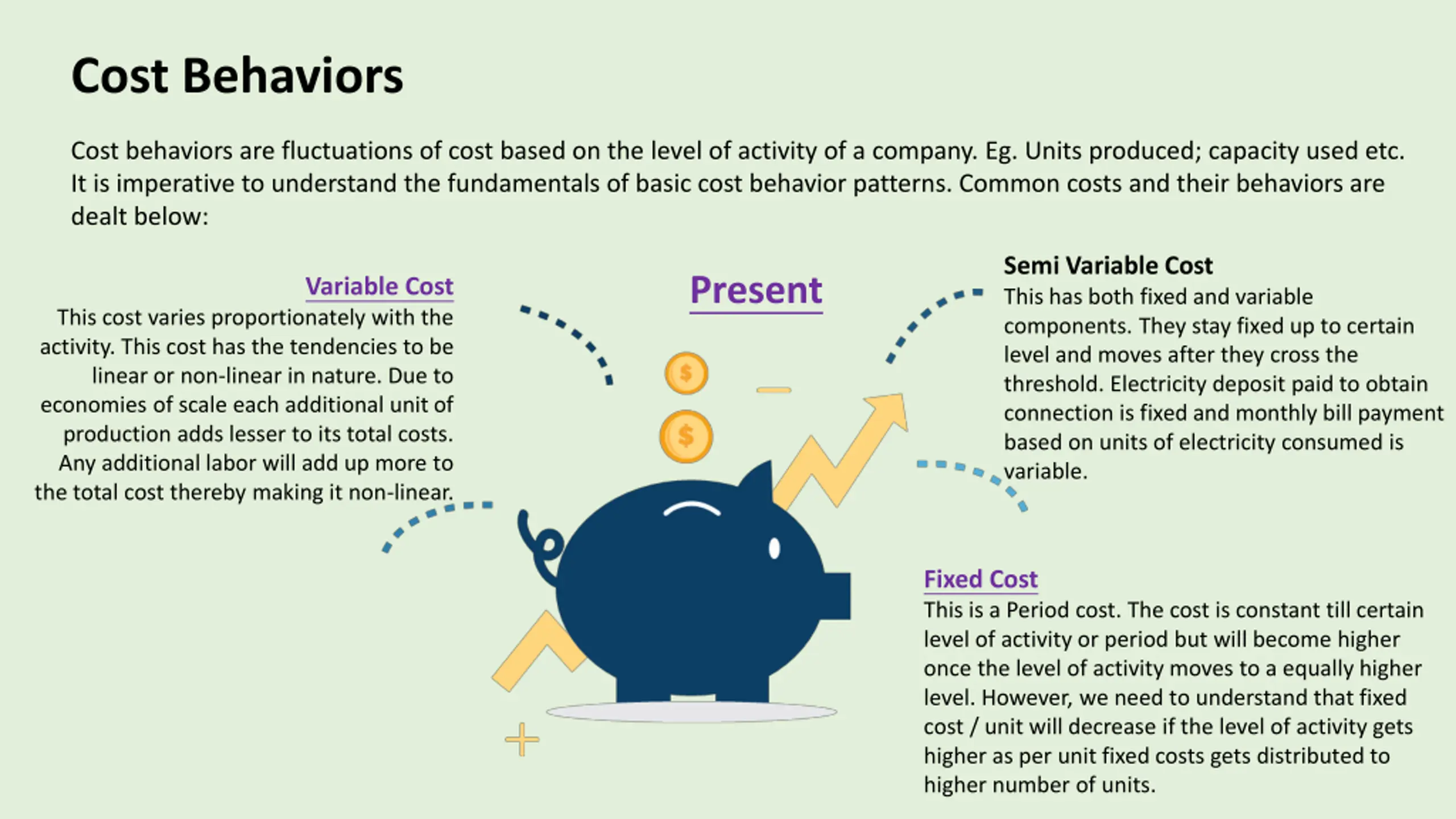 Cost Behaviors

Cost behaviors are fluctuations of cost based on the level of activity of a company. Eg. Units produced; capacity used etc. It is imperative to understand the fundamentals of basic cost behavior patterns. Common costs and their behaviors are dealt below:

Variable Cost
This cost varies proportionately with the activity. This cost has the tendencies to be linear or non-linear in nature. Due to economies of scale each additional unit of production adds lesser to its total costs. Any additional labor will add up more to the total cost thereby making it non-linear.

Present

$
$

Semi Variable Cost
This has both fixed and variable components. They stay fixed up to certain level and moves after they cross the threshold. Electricity deposit paid to obtain connection is fixed and monthly bill payment based on units of electricity consumed is variable.

Fixed Cost
This is a Period cost. The cost is constant till certain level of activity or period but will become higher once the level of activity moves to a equally higher level. However, we need to understand that fixed cost / unit will decrease if the level of activity gets higher as per unit fixed costs gets distributed to higher number of units.